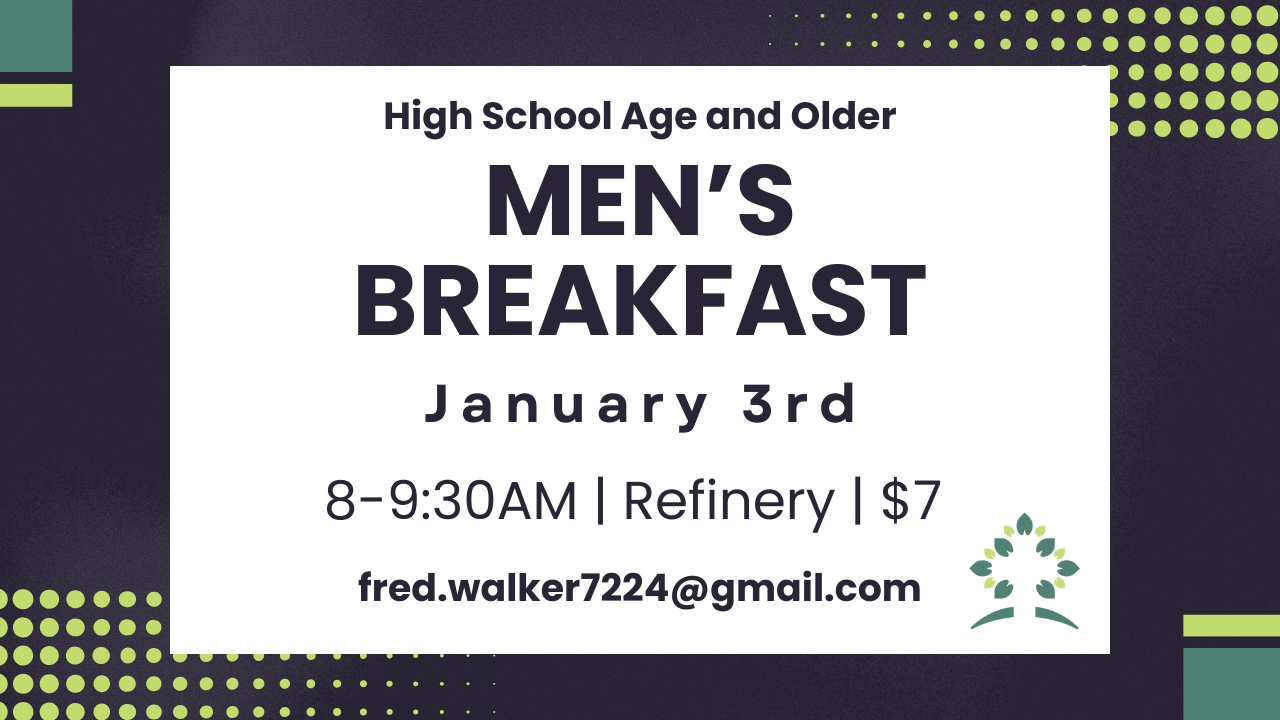 High School Age and Older

MEN'S BREAKFAST

January 3rd

8-9:30AM | Refinery | $7

fred.walker7224@gmail.com